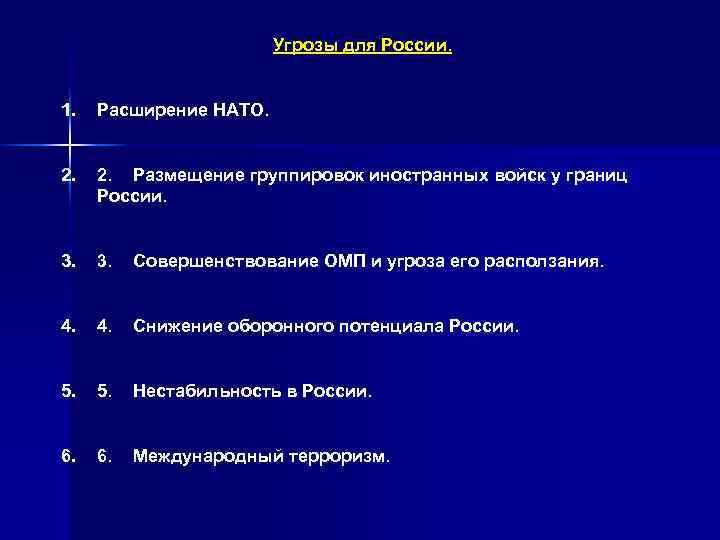 Угрозы для России.

1. Расширение НАТО.

2. 2. Размещение группировок иностранных войск у границ России.

3. 3. Совершенствование ОМП и угроза его расползания.

4. 4. Снижение оборонного потенциала России.

5. 5. Нестабильность в России.

6. 6. Международный терроризм.